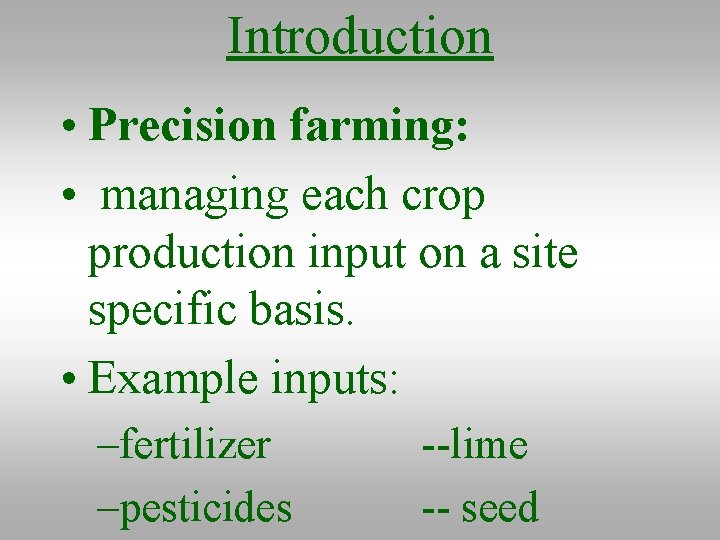 Introduction

• Precision farming:

• managing each crop production input on a site specific basis.

• Example inputs:

–fertilizer --lime

–pesticides -- seed